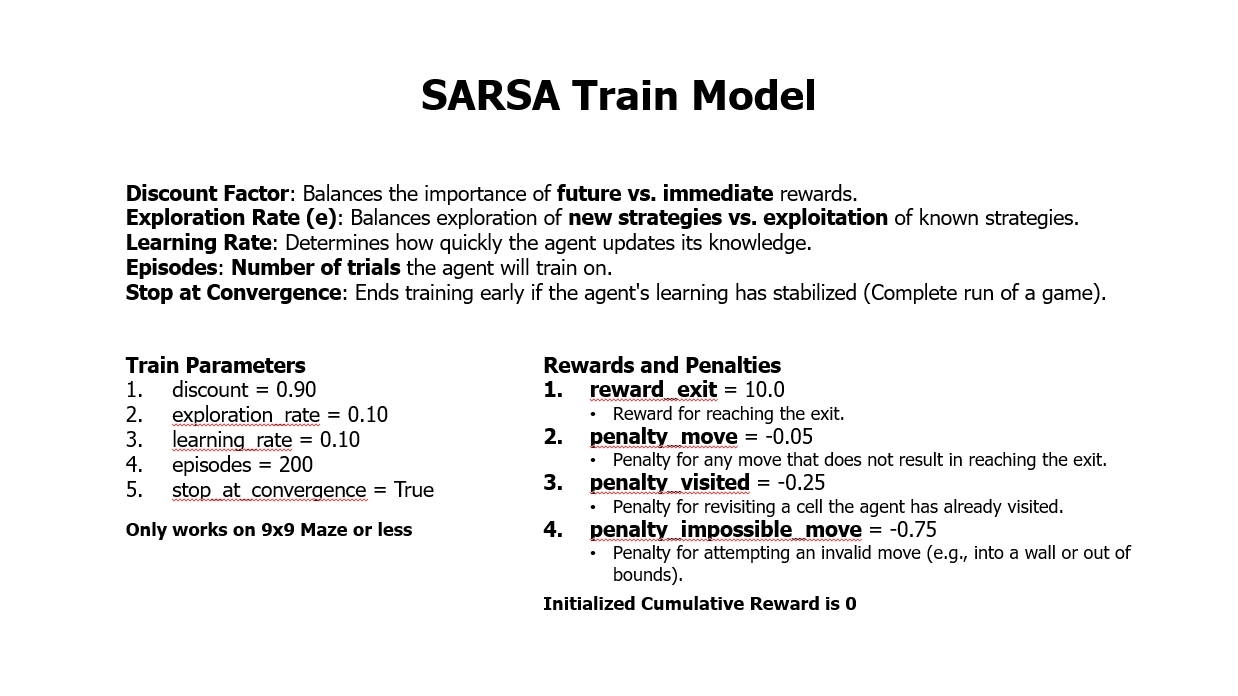 SARSA Train Model

Discount Factor: Balances the importance of future vs. immediate rewards.
Exploration Rate (e): Balances exploration of new strategies vs. exploitation of known strategies.
Learning Rate: Determines how quickly the agent updates its knowledge.
Episodes: Number of trials the agent will train on.
Stop at Convergence: Ends training early if the agent's learning has stabilized (Complete run of a game).

Train Parameters
1. discount = 0.90
2. exploration_rate = 0.10
3. learning_rate = 0.10
4. episodes = 200
5. stop_at_convergence = True

Only works on 9x9 Maze or less

Rewards and Penalties
1. reward_exit = 10.0
• Reward for reaching the exit.
2. penalty_move = -0.05
• Penalty for any move that does not result in reaching the exit.
3. penalty_visited = -0.25
• Penalty for revisiting a cell the agent has already visited.
4. penalty_impossible_move = -0.75
• Penalty for attempting an invalid move (e.g., into a wall or out of bounds).

Initialized Cumulative Reward is 0